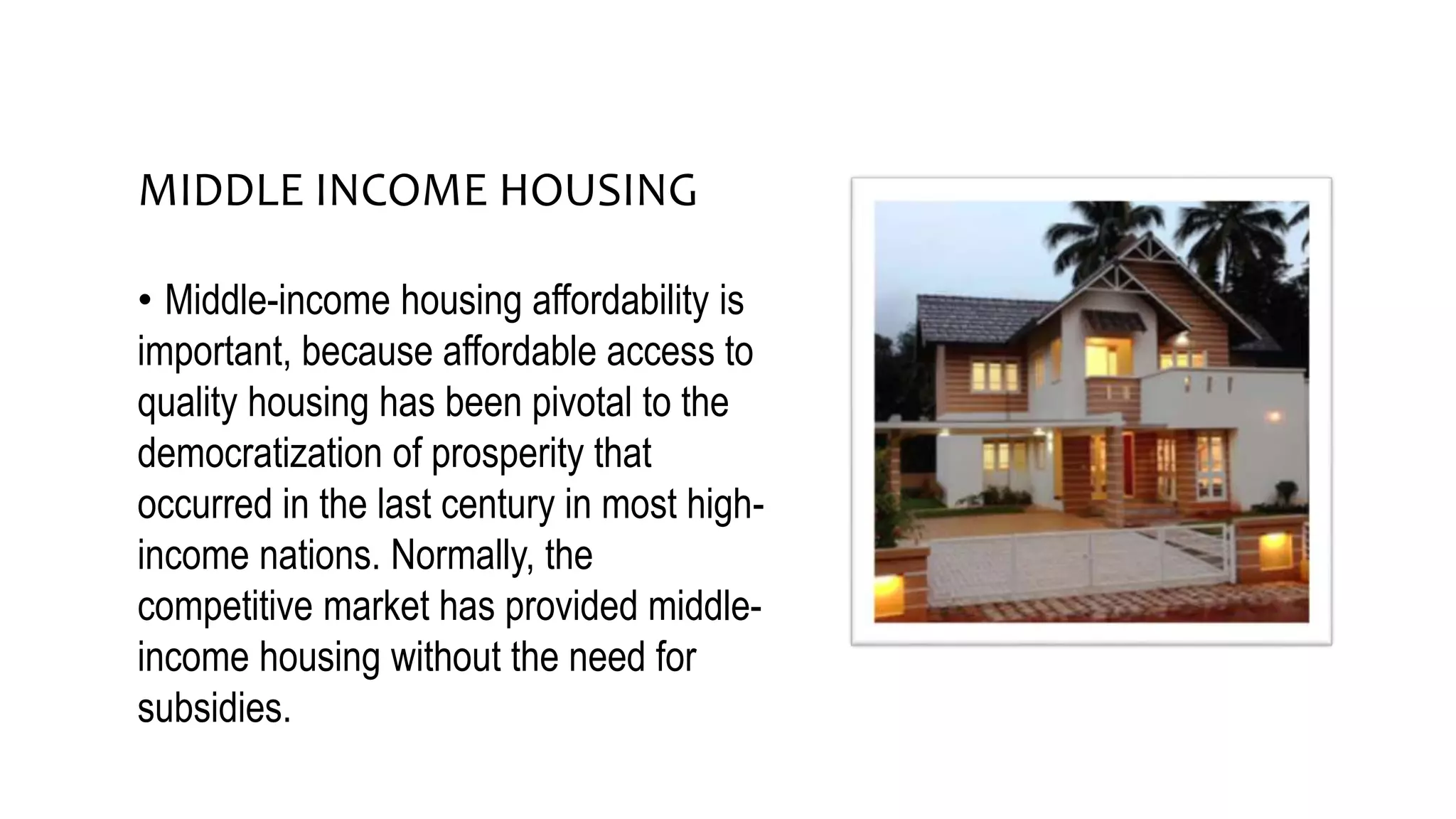 MIDDLE INCOME HOUSING

• Middle-income housing affordability is important, because affordable access to quality housing has been pivotal to the democratization of prosperity that occurred in the last century in most high-income nations. Normally, the competitive market has provided middle-income housing without the need for subsidies.